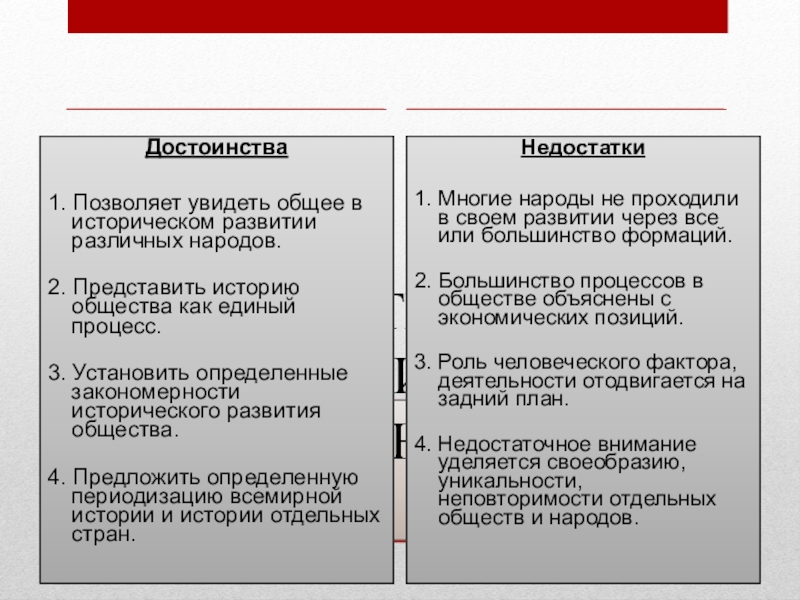 Достоинства

1. Позволяет увидеть общее в историческом развитии различных народов.

2. Представить историю общества как единый процесс.

3. Установить определенные закономерности исторического развития общества.

4. Предложить определенную периодизацию всемирной истории и истории отдельных стран.

Недостатки

1. Многие народы не проходили в своем развитии через все или большинство формаций.

2. Большинство процессов в обществе объяснены с экономических позиций.

3. Роль человеческого фактора, деятельности отодвигается на задний план.

4. Недостаточное внимание уделяется своеобразию, уникальности, неповторимости отдельных обществ и народов.